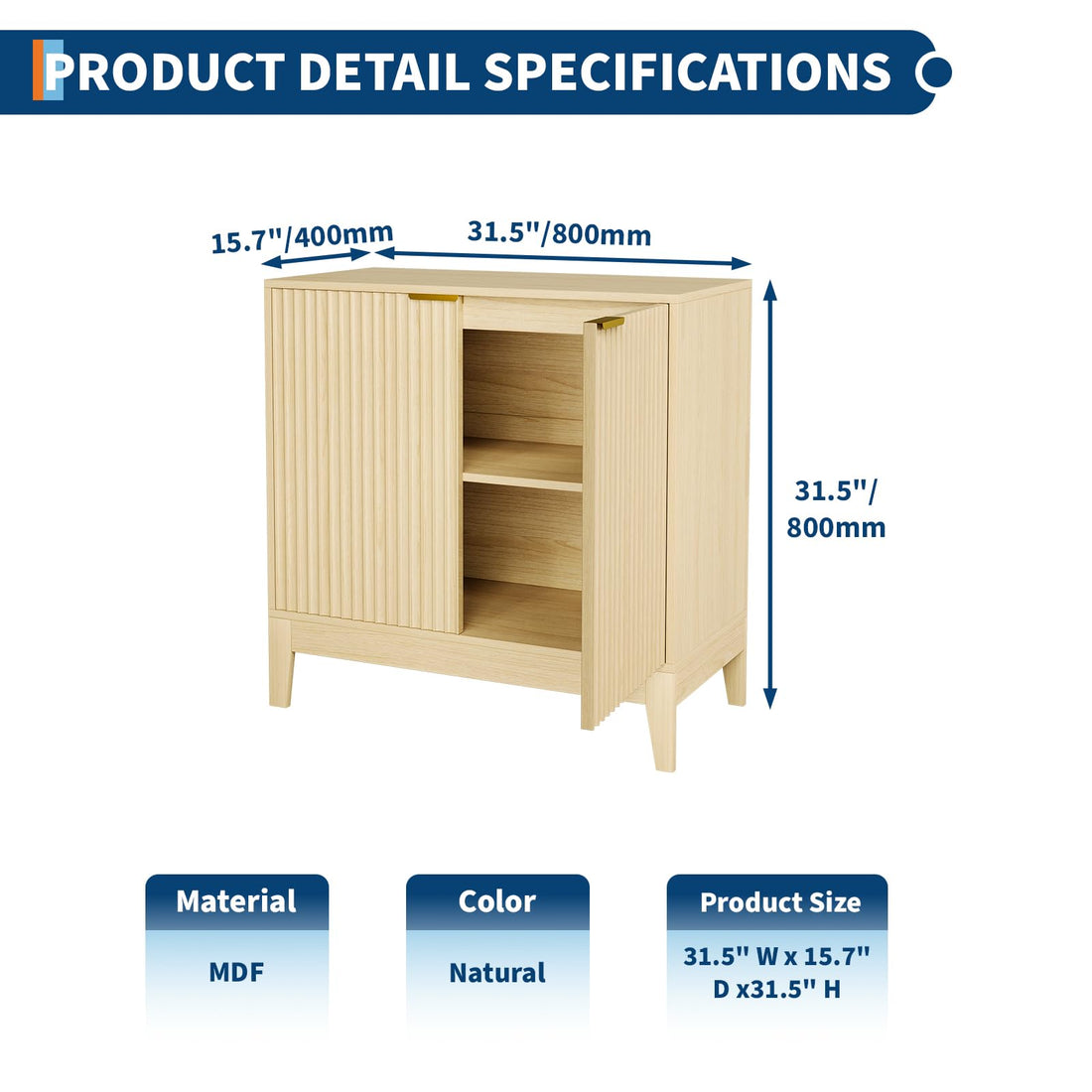 PRODUCT DETAIL SPECIFICATIONS

15.7"/400mm

31.5"/800mm

31.5"/ 800mm

Material

MDF

Color

Natural

Product Size

31.5" W x 15.7" D x31.5" H